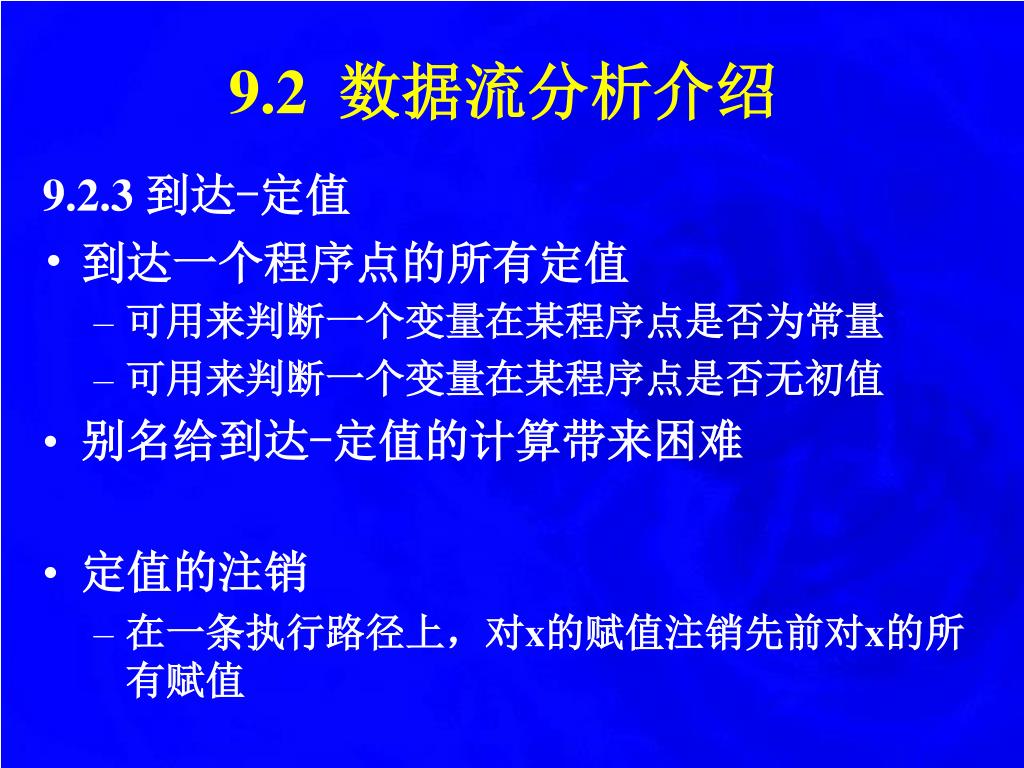 9.2 数据流分析介绍

9.2.3 到达-定值

• 到达一个程序点的所有定值
– 可用来判断一个变量在某程序点是否为常量
– 可用来判断一个变量在某程序点是否无初值

• 别名给到达-定值的计算带来困难

• 定值的注销
– 在一条执行路径上，对x的赋值注销先前对x的所有赋值